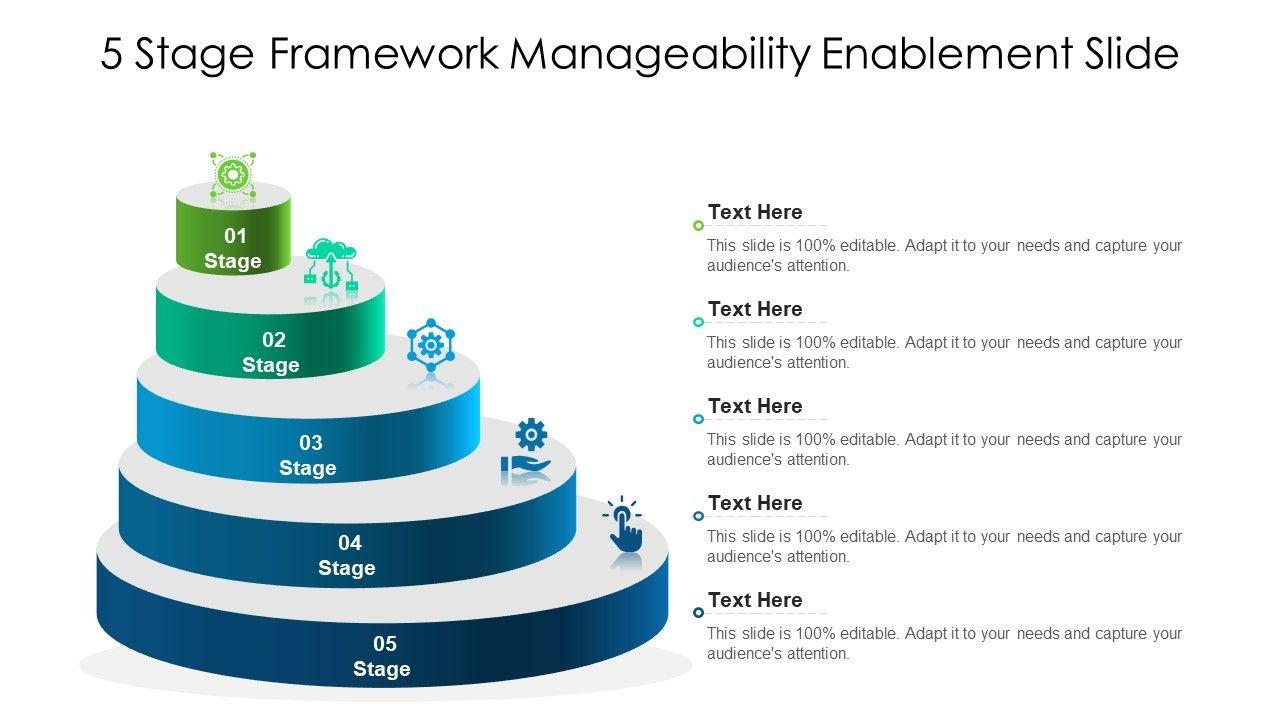 5 Stage Framework Manageability Enablement Slide

01
Stage

02
Stage

03
Stage

04
Stage

05
Stage

Text Here
This slide is 100% editable. Adapt it to your needs and capture your audience's attention.

Text Here
This slide is 100% editable. Adapt it to your needs and capture your audience's attention.

Text Here
This slide is 100% editable. Adapt it to your needs and capture your audience's attention.

Text Here
This slide is 100% editable. Adapt it to your needs and capture your audience's attention.

Text Here
This slide is 100% editable. Adapt it to your needs and capture your audience's attention.